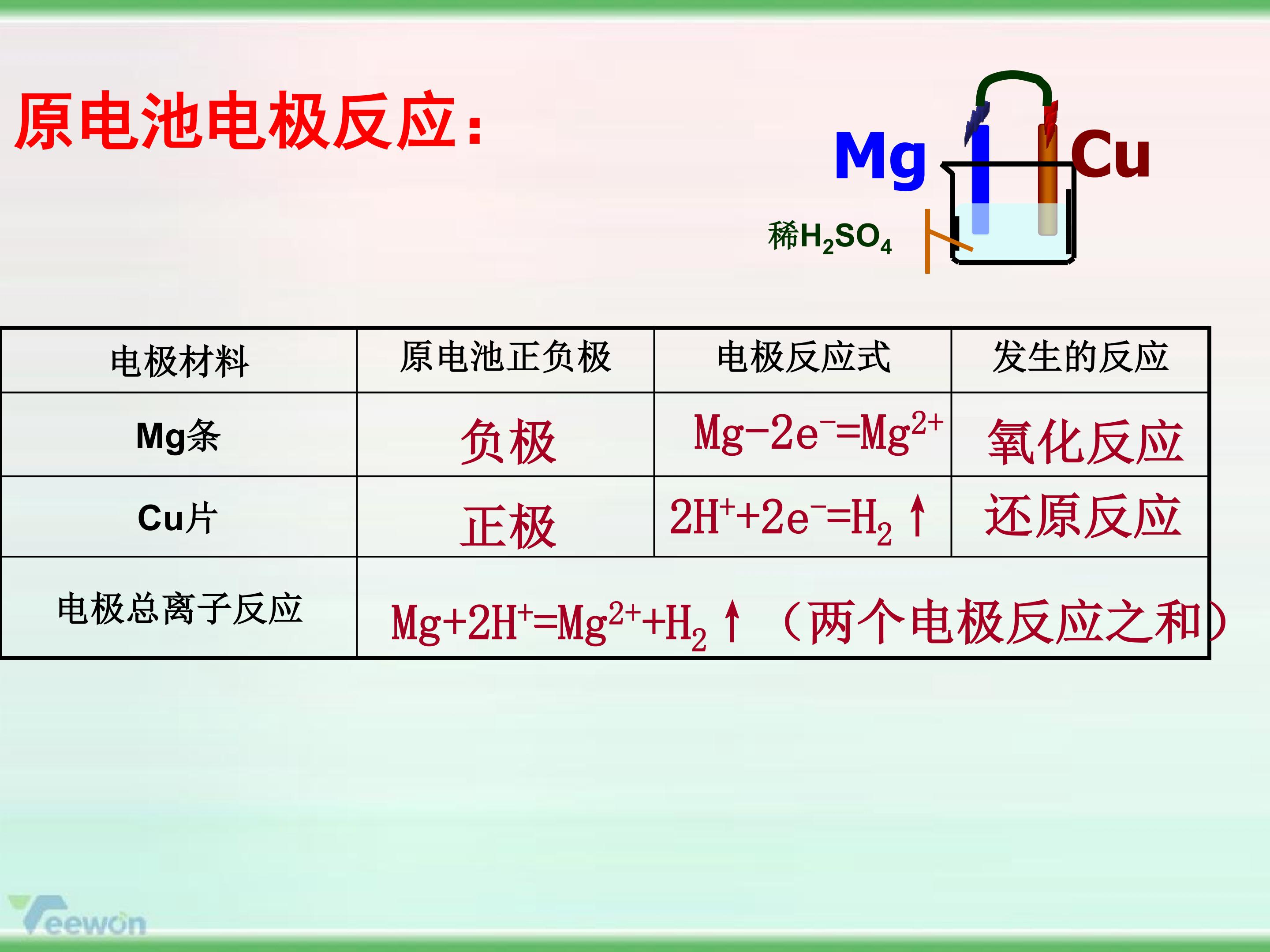 原电池电极反应：

Mg Cu

稀$H_2SO_4$

| 电极材料 | 原电池正负极 | 电极反应式 | 发生的反应 |
|---|---|---|---|
| Mg条 | 负极 | $Mg-2e^-=Mg^{2+}$ | 氧化反应 |
| Cu片 | 正极 | $2H^++2e^-=H_2\uparrow$ | 还原反应 |
| 电极总离子反应 | $Mg+2H^+=Mg^{2+}+H_2\uparrow$ （两个电极反应之和） | | |

Teewon